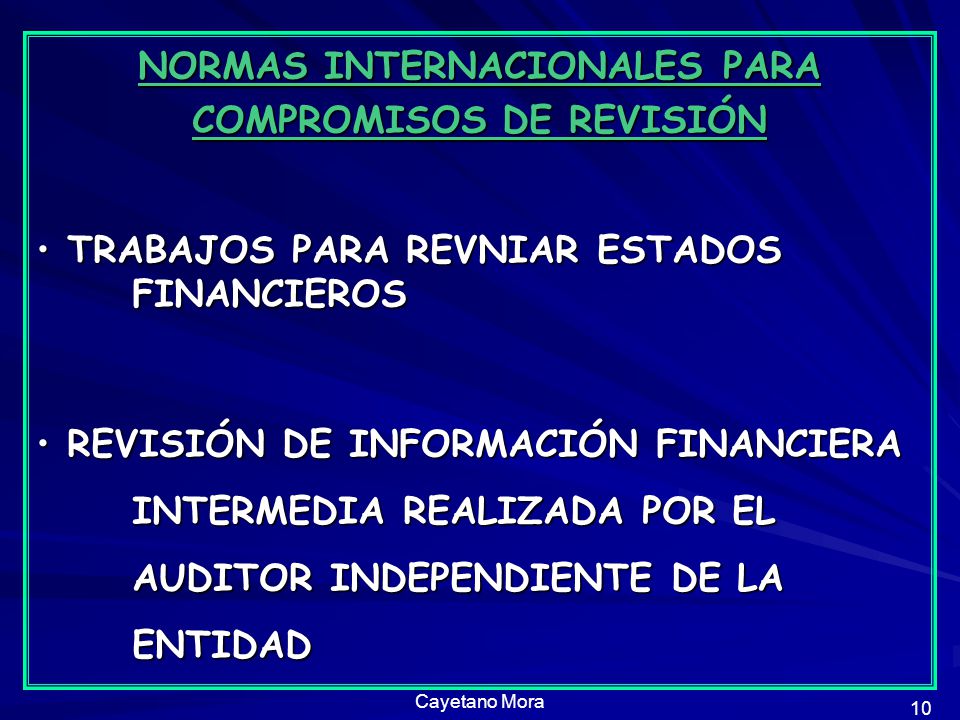 NORMAS INTERNACIONALES PARA COMPROMISOS DE REVISIÓN

• TRABAJOS PARA REVNIAR ESTADOS FINANCIEROS

• REVISIÓN DE INFORMACIÓN FINANCIERA INTERMEDIA REALIZADA POR EL AUDITOR INDEPENDIENTE DE LA ENTIDAD

Cayetano Mora

10